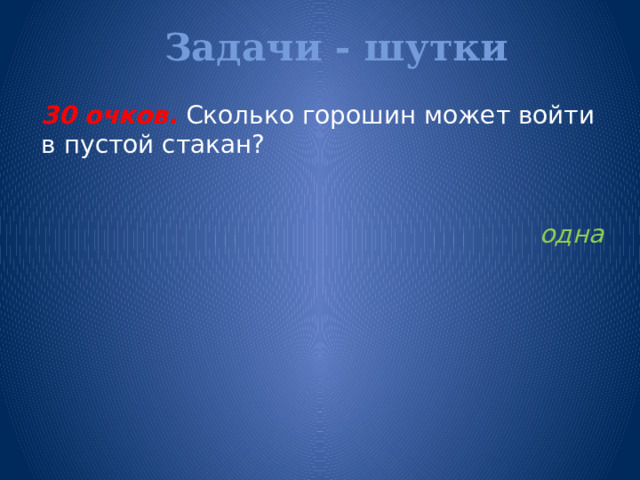 Задачи - шутки

30 очков. Сколько горошин может войти в пустой стакан?

одна